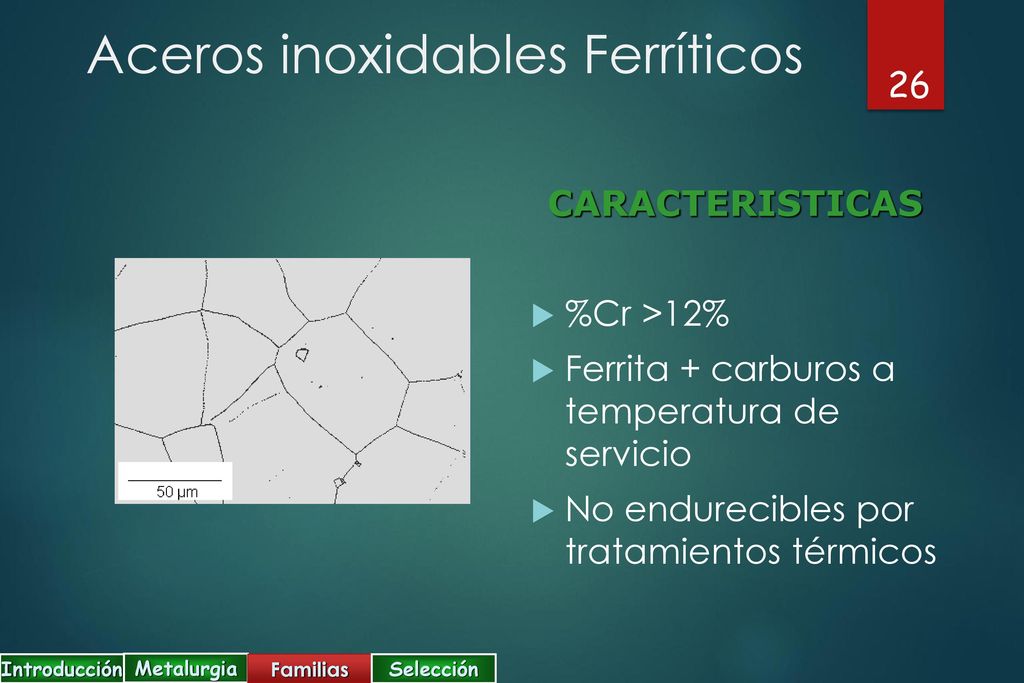 Aceros inoxidables Ferríticos

26

CARACTERISTICAS

50 µm

%Cr >12%

Ferrita + carburos a temperatura de servicio

No endurecibles por tratamientos térmicos

Introducción Metalurgia Familias Selección